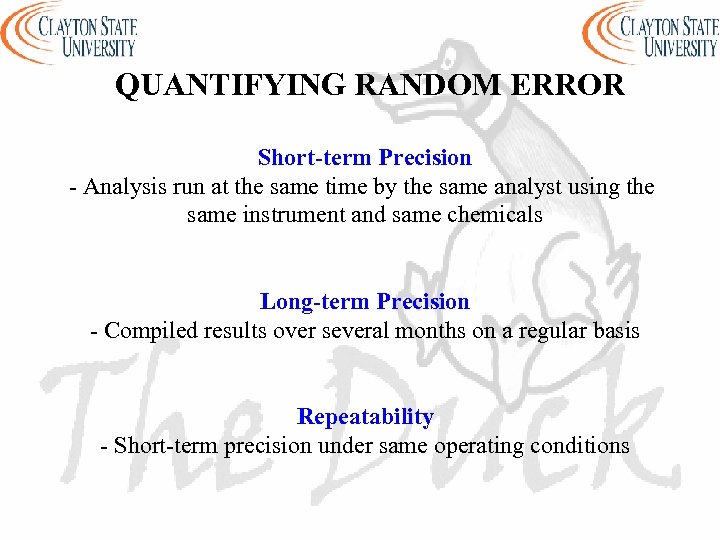 CLAYTON STATE UNIVERSITY

CLAYTON STATE UNIVERSITY

QUANTIFYING RANDOM ERROR

Short-term Precision
- Analysis run at the same time by the same analyst using the same instrument and same chemicals

Long-term Precision
- Compiled results over several months on a regular basis

Repeatability
- Short-term precision under same operating conditions

The Duck